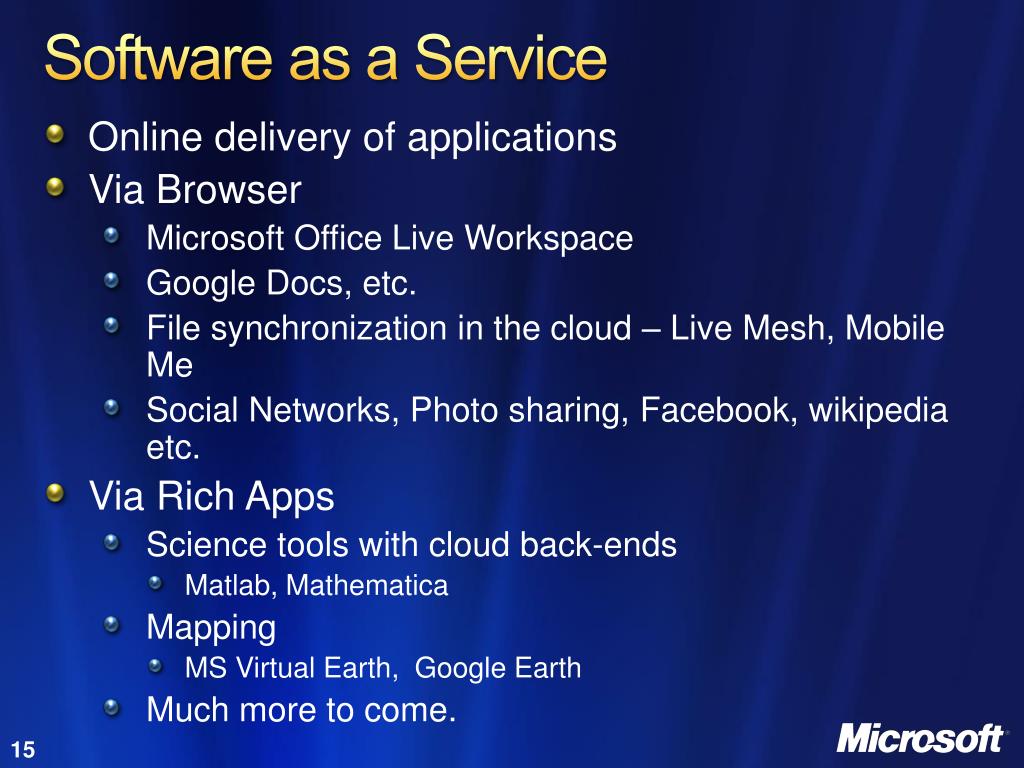 Software as a Service

Online delivery of applications

Via Browser

Microsoft Office Live Workspace

Google Docs, etc.

File synchronization in the cloud – Live Mesh, Mobile Me

Social Networks, Photo sharing, Facebook, wikipedia etc.

Via Rich Apps

Science tools with cloud back-ends

Matlab, Mathematica

Mapping

MS Virtual Earth, Google Earth

Much more to come.

15

Microsoft